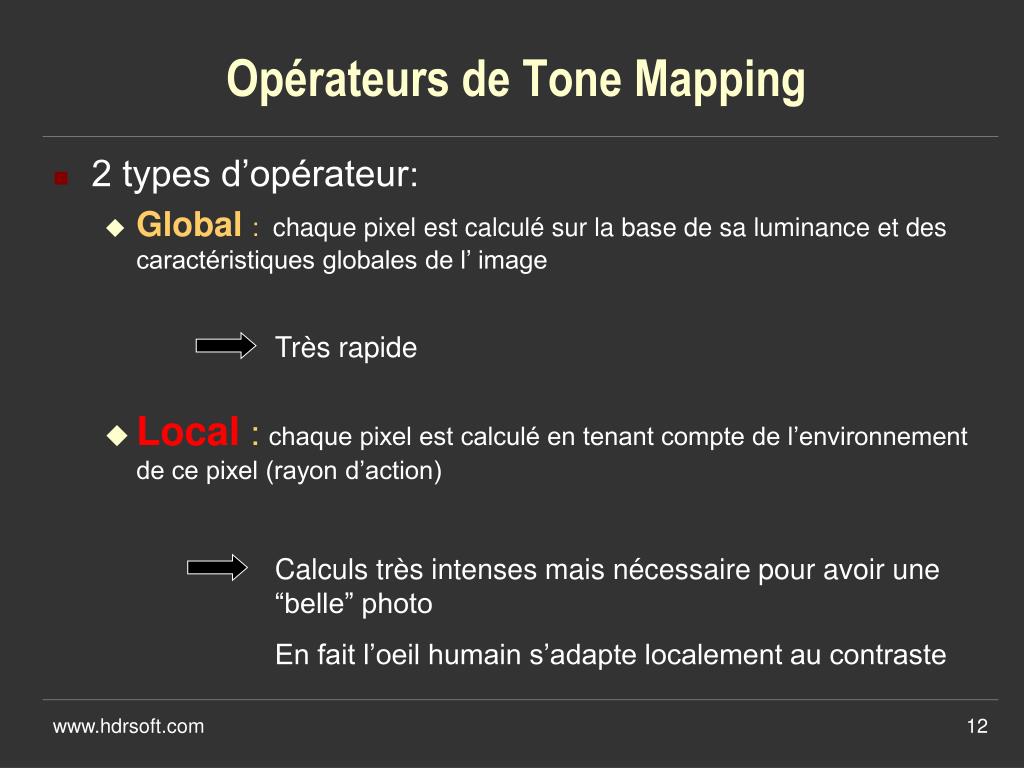 Opérateurs de Tone Mapping

2 types d’opérateur:

Global : chaque pixel est calculé sur la base de sa luminance et des caractéristiques globales de l’ image

Très rapide

Local : chaque pixel est calculé en tenant compte de l’environnement de ce pixel (rayon d’action)

Calculs très intenses mais nécessaire pour avoir une “belle” photo

En fait l’oeil humain s’adapte localement au contraste

www.hdrsoft.com

12